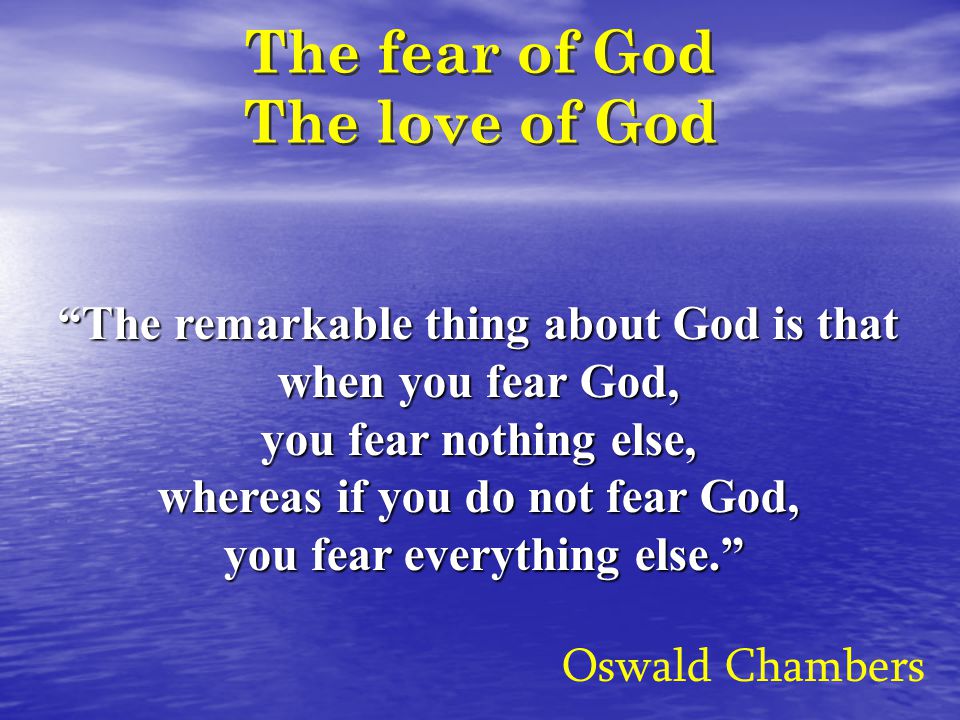 The fear of God
The love of God

“The remarkable thing about God is that when you fear God, you fear nothing else, whereas if you do not fear God, you fear everything else.”

Oswald Chambers